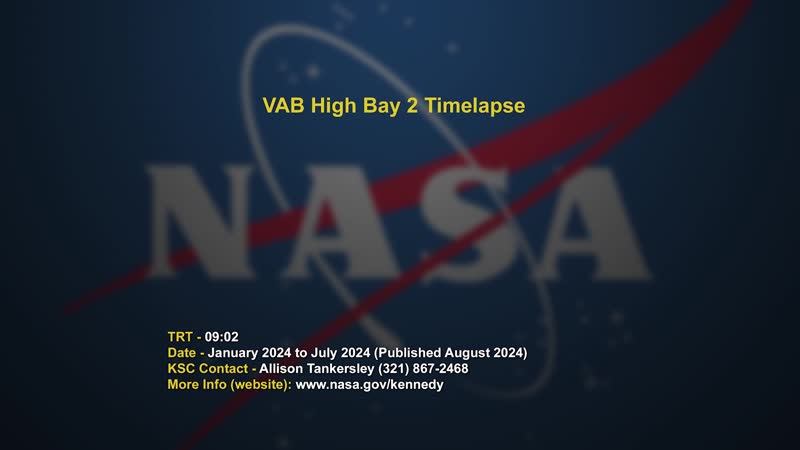 VAB High Bay 2 Timelapse

NASA

TRT - 09:02
Date - January 2024 to July 2024 (Published August 2024)
KSC Contact - Allison Tankersley (321) 867-2468
More Info (website): www.nasa.gov/kennedy